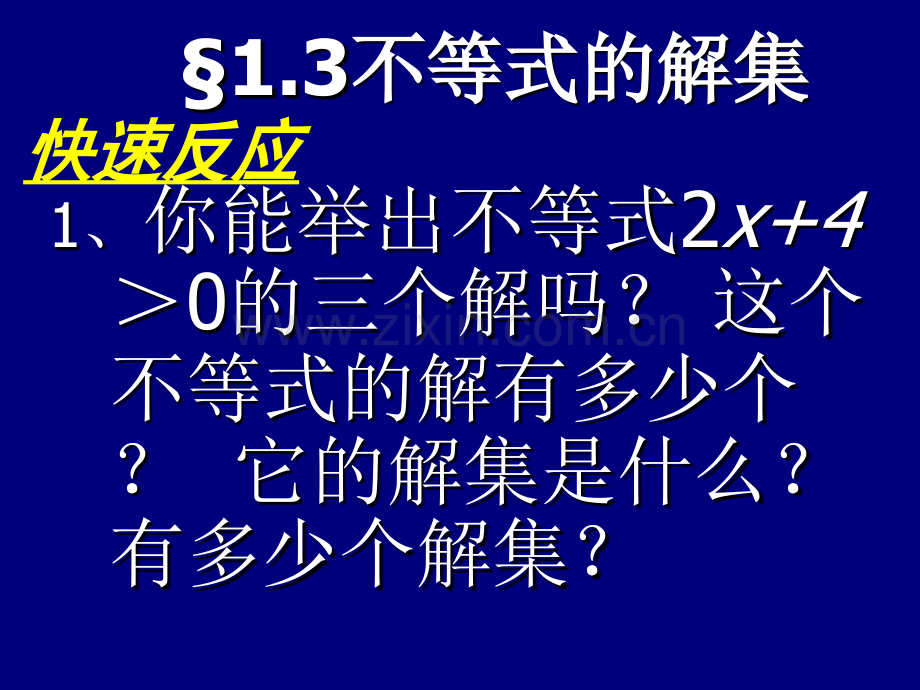 §1.3不等式的解集

快速反应

1、你能举出不等式$2x+4>0$的三个解吗？ 这个不等式的解有多少个？ 它的解集是什么？有多少个解集？

www.zixin.com.cn